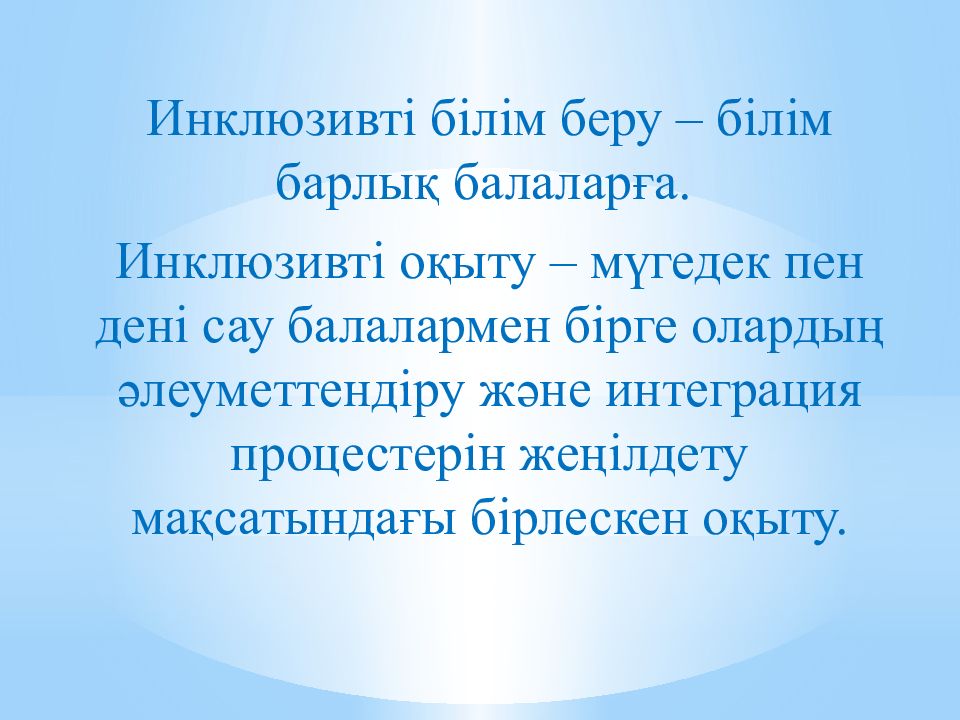 Инклюзивті білім беру – білім барлық балаларға.

Инклюзивті оқыту – мүгедек пен дені сау балалармен бірге олардың әлеуметтендіру және интеграция процестерін жеңілдету мақсатындағы бірлескен оқыту.